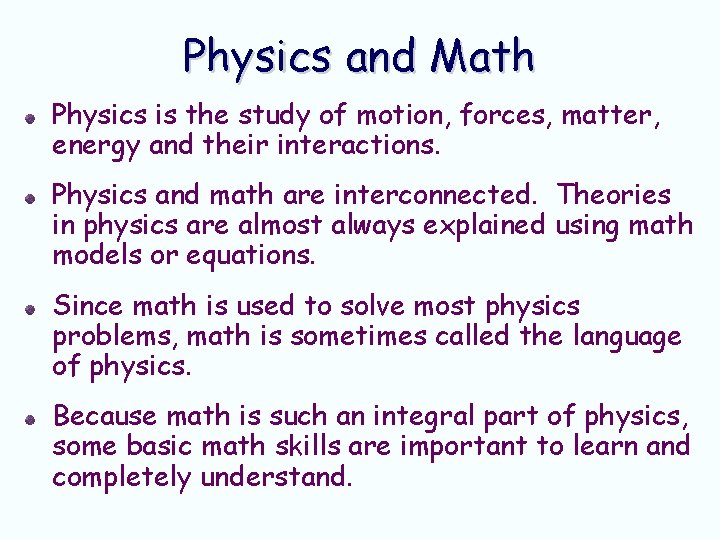 Physics and Math

• Physics is the study of motion, forces, matter, energy and their interactions.

• Physics and math are interconnected. Theories in physics are almost always explained using math models or equations.

• Since math is used to solve most physics problems, math is sometimes called the language of physics.

• Because math is such an integral part of physics, some basic math skills are important to learn and completely understand.